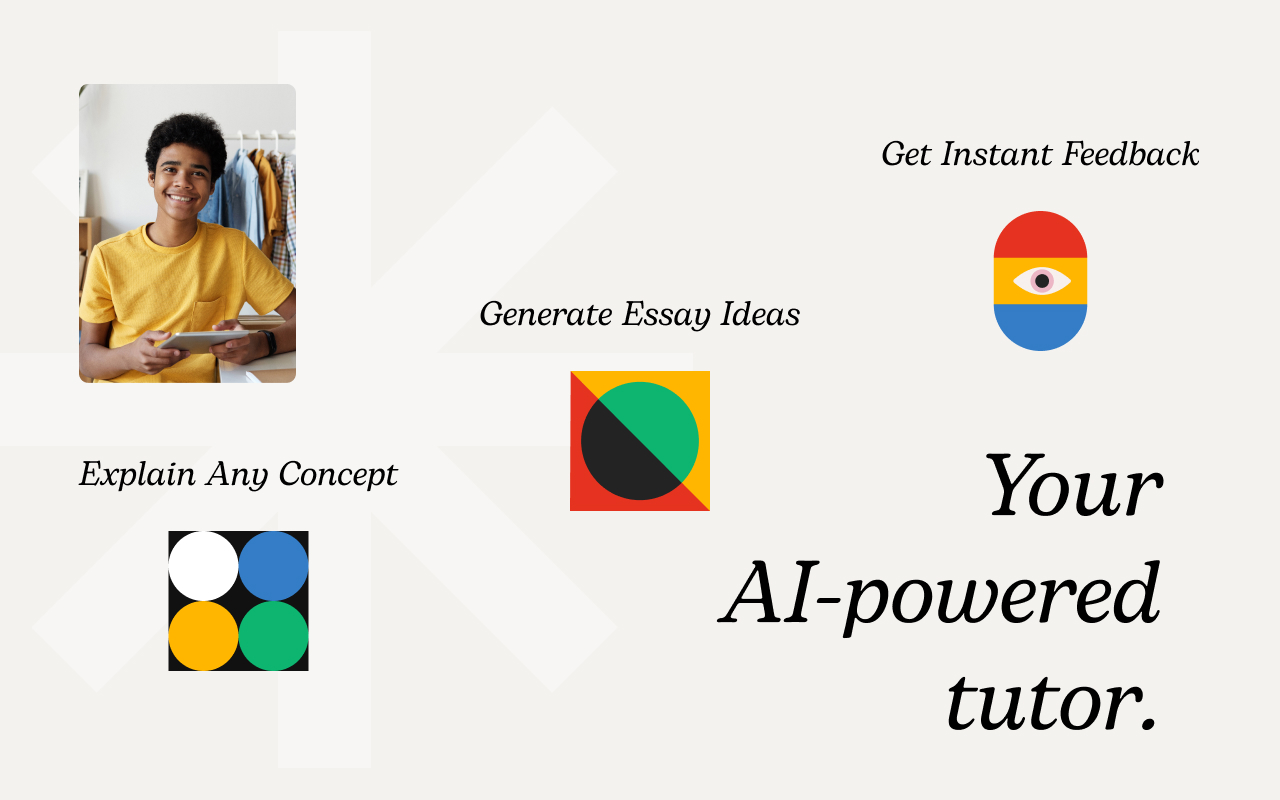 Get Instant Feedback

Generate Essay Ideas

Explain Any Concept

Your AI-powered tutor.